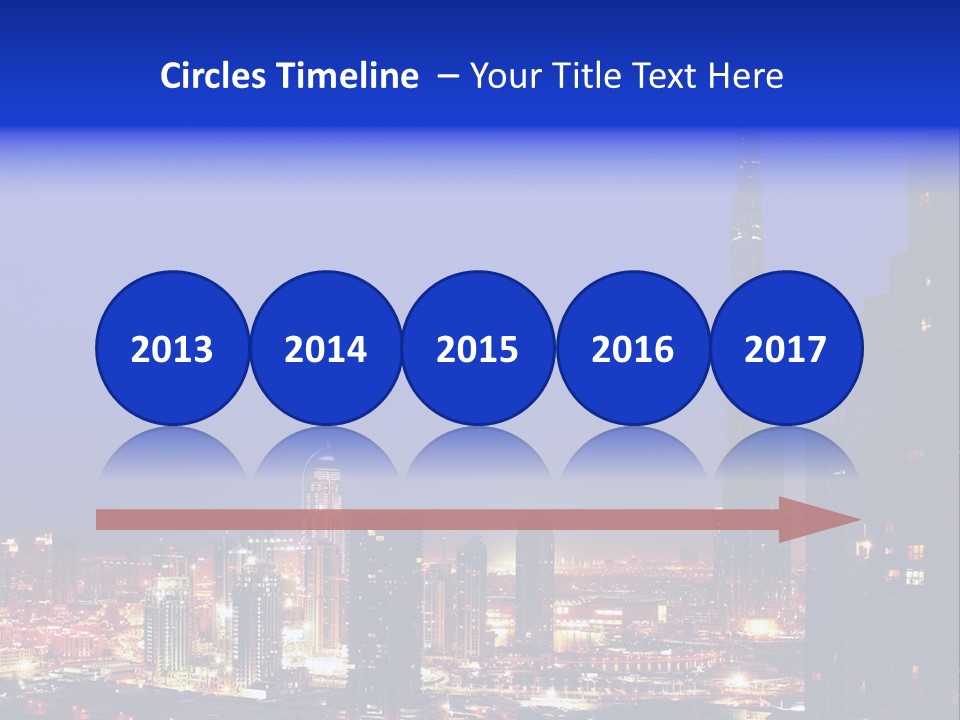 Circles Timeline – Your Title Text Here

2013
2014
2015
2016
2017